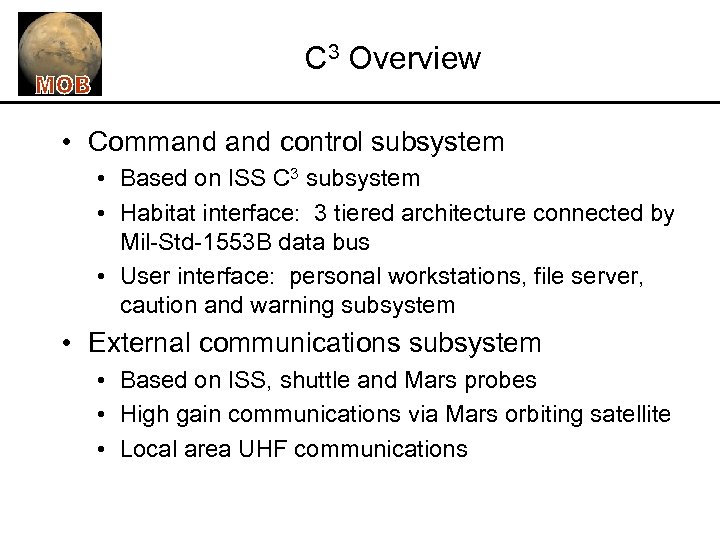 MOB

$C^3$ Overview

• Command and control subsystem
  • Based on ISS $C^3$ subsystem
  • Habitat interface: 3 tiered architecture connected by Mil-Std-1553B data bus
  • User interface: personal workstations, file server, caution and warning subsystem
• External communications subsystem
  • Based on ISS, shuttle and Mars probes
  • High gain communications via Mars orbiting satellite
  • Local area UHF communications